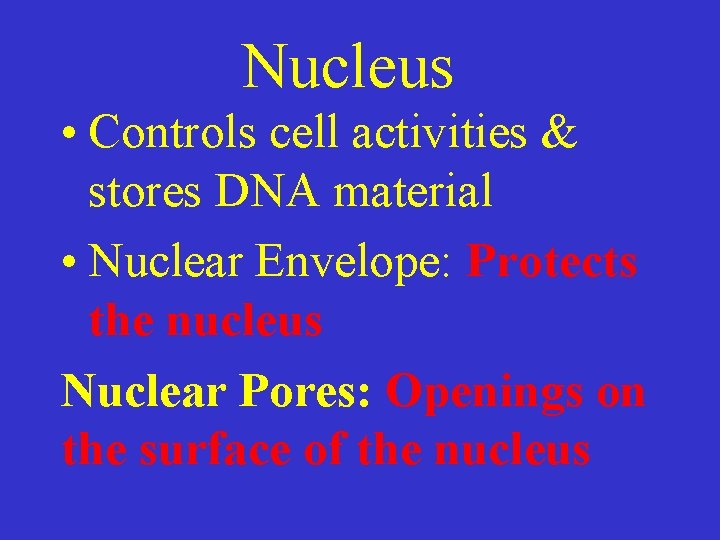 Nucleus

• Controls cell activities & stores DNA material

• Nuclear Envelope: Protects the nucleus

Nuclear Pores: Openings on the surface of the nucleus